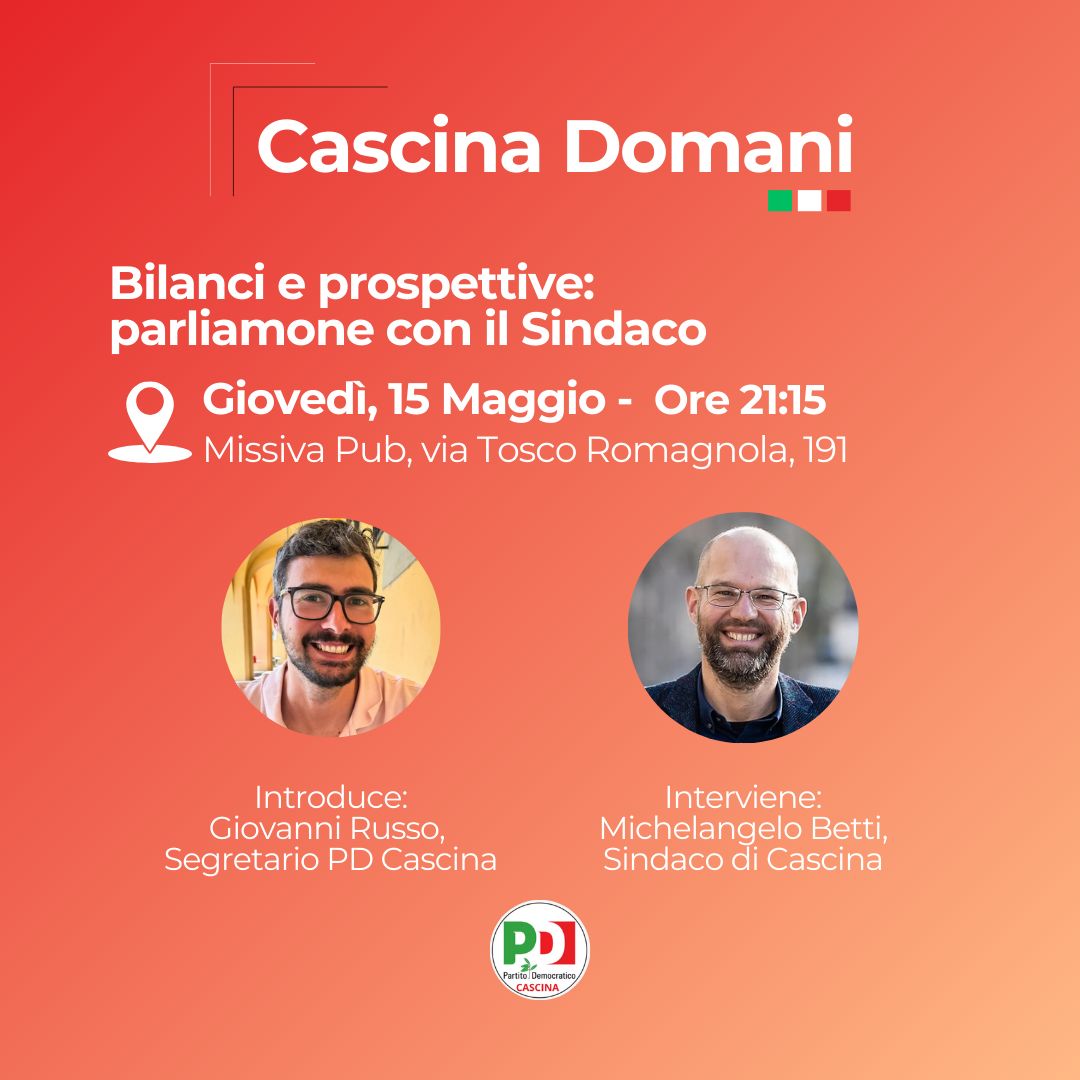 Cascina Domani

Bilanci e prospettive: parliamone con il Sindaco

Giovedì, 15 Maggio - Ore 21:15
Missiva Pub, via Tosco Romagnola, 191

Introduce:
Giovanni Russo,
Segretario PD Cascina

Interviene:
Michelangelo Betti,
Sindaco di Cascina

PD
Partito Democratico
CASCINA